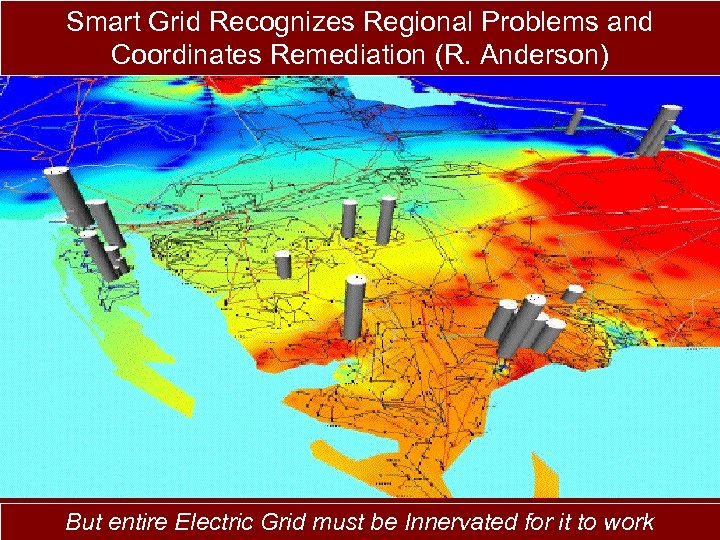 Smart Grid Recognizes Regional Problems and Coordinates Remediation (R. Anderson)

But entire Electric Grid must be Innervated for it to work